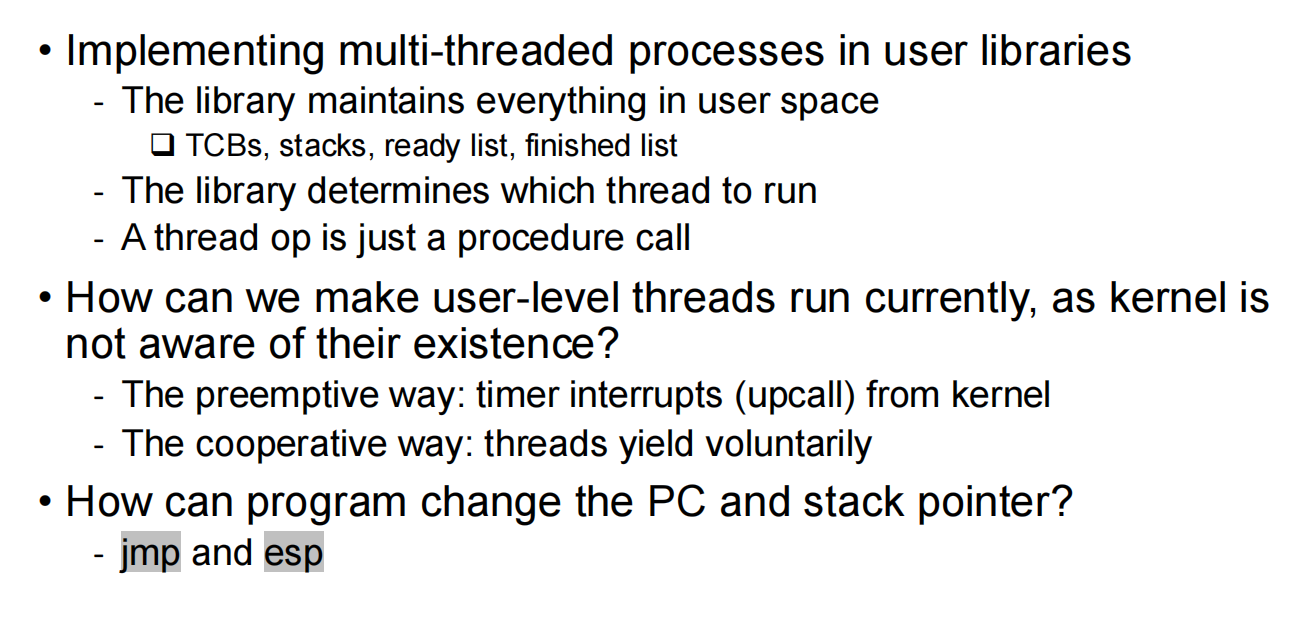 • Implementing multi-threaded processes in user libraries
- The library maintains everything in user space
❑ TCBs, stacks, ready list, finished list
- The library determines which thread to run
- A thread op is just a procedure call

• How can we make user-level threads run currently, as kernel is not aware of their existence?
- The preemptive way: timer interrupts (upcall) from kernel
- The cooperative way: threads yield voluntarily

• How can program change the PC and stack pointer?
- jmp and esp